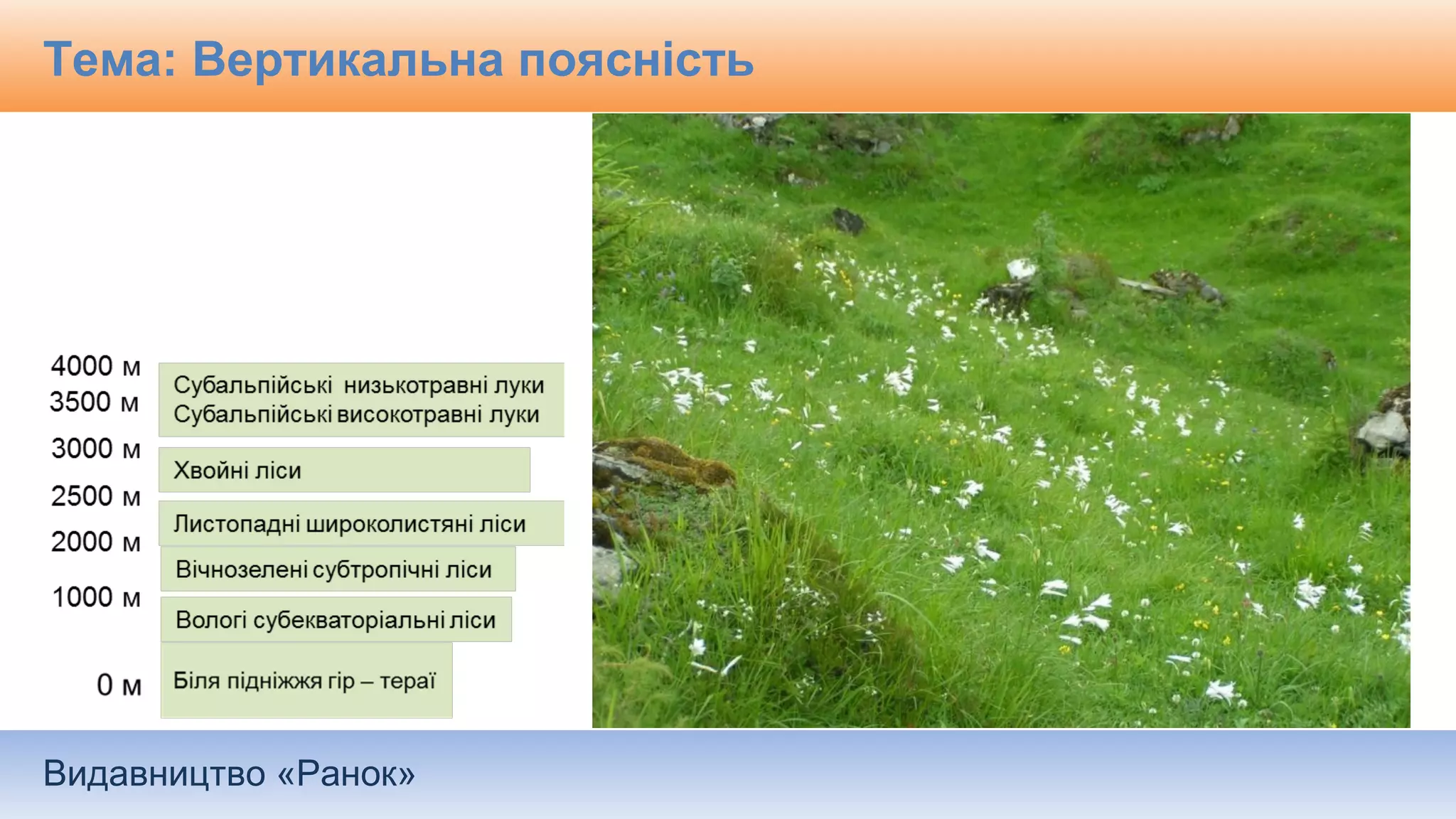 Тема: Вертикальна поясність

4000 м
3500 м
3000 м
2500 м
2000 м
1000 м
0 м

Субальпійські низькотравні луки
Субальпійські високотравні луки

Хвойні ліси

Листопадні широколистяні ліси

Вічнозелені субтропічні ліси

Вологі субекваторіальні ліси

Біля підніжжя гір – тераї

Видавництво «Ранок»